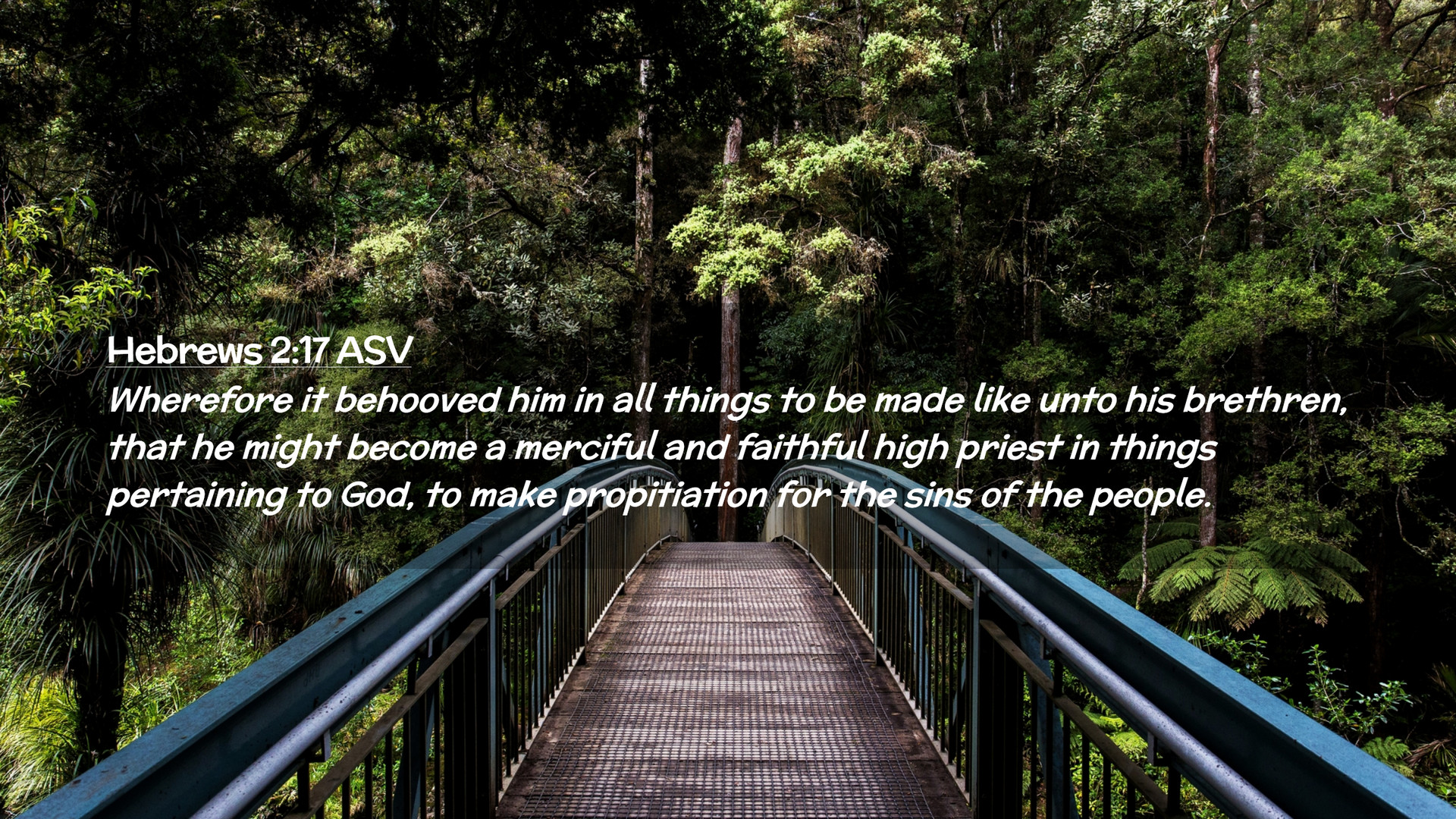 Hebrews 2:17 ASV

Wherefore it behooved him in all things to be made like unto his brethren, that he might become a merciful and faithful high priest in things pertaining to God, to make propitiation for the sins of the people.